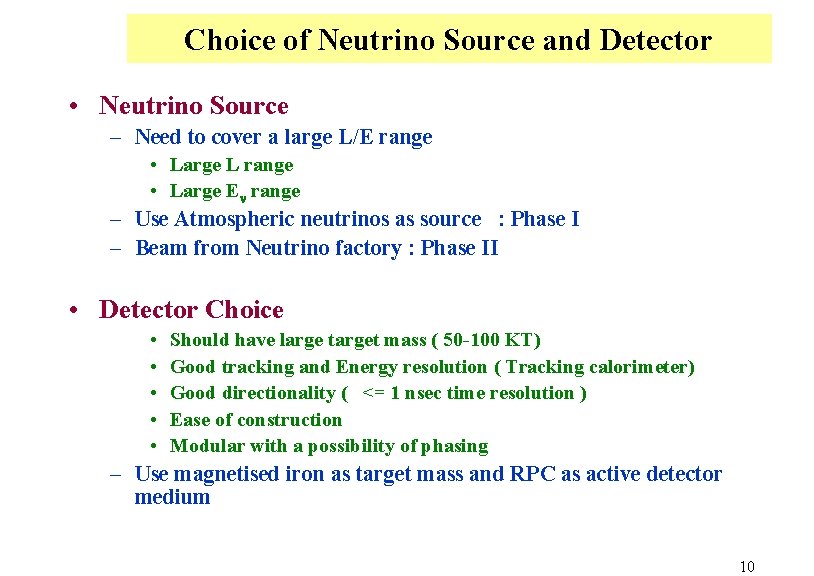 Choice of Neutrino Source and Detector

• Neutrino Source
– Need to cover a large L/E range
• Large L range
• Large $E_\nu$ range
– Use Atmospheric neutrinos as source : Phase I
– Beam from Neutrino factory : Phase II

• Detector Choice
• Should have large target mass ( 50-100 KT)
• Good tracking and Energy resolution ( Tracking calorimeter)
• Good directionality ( <= 1 nsec time resolution )
• Ease of construction
• Modular with a possibility of phasing
– Use magnetised iron as target mass and RPC as active detector medium

10